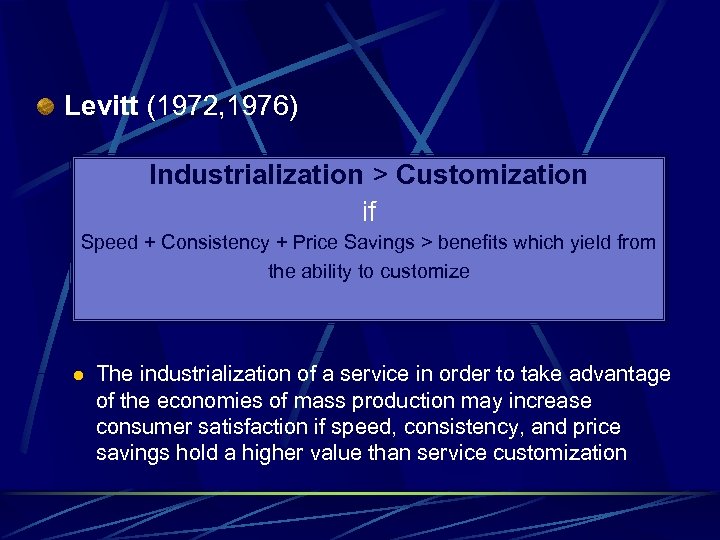 Levitt (1972,1976)

Industrialization > Customization

if

Speed + Consistency + Price Savings > benefits which yield from the ability to customize

The industrialization of a service in order to take advantage of the economies of mass production may increase consumer satisfaction if speed, consistency, and price savings hold a higher value than service customization